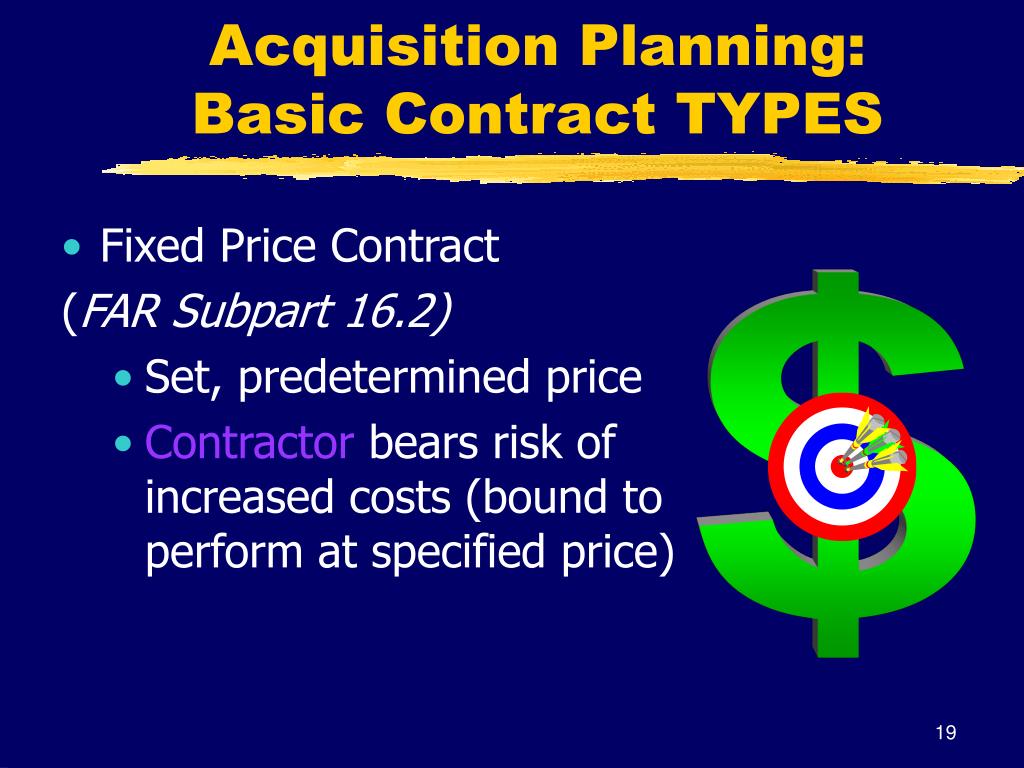 Acquisition Planning: Basic Contract TYPES

• Fixed Price Contract
(FAR Subpart 16.2)
• Set, predetermined price
• Contractor bears risk of increased costs (bound to perform at specified price)

19